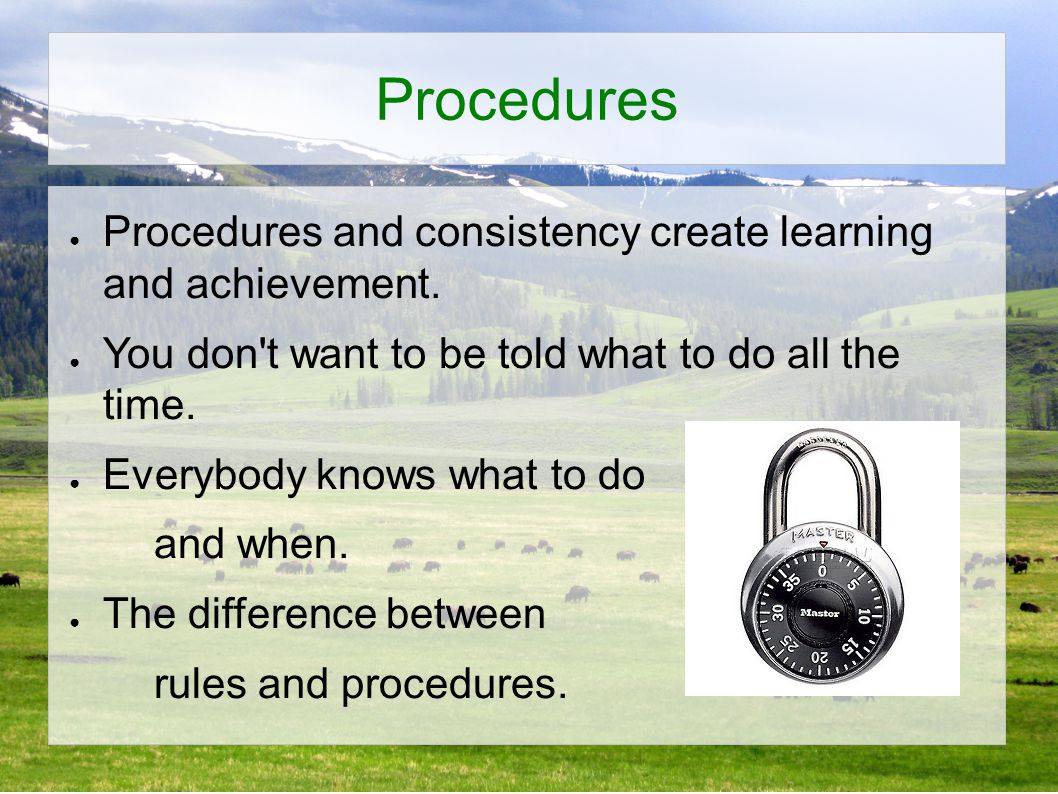 Procedures

● Procedures and consistency create learning and achievement.

● You don't want to be told what to do all the time.

● Everybody knows what to do

and when.

● The difference between

rules and procedures.

MASTER
0
5
10
15
20
25
30
35
Master